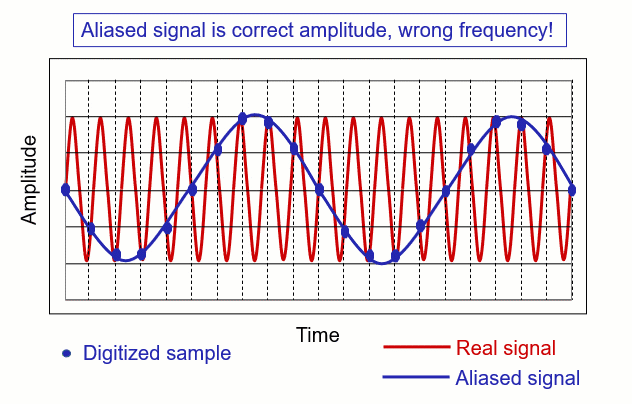 Aliased signal is correct amplitude, wrong frequency!

Amplitude

Time

Digitized sample

Real signal

Aliased signal